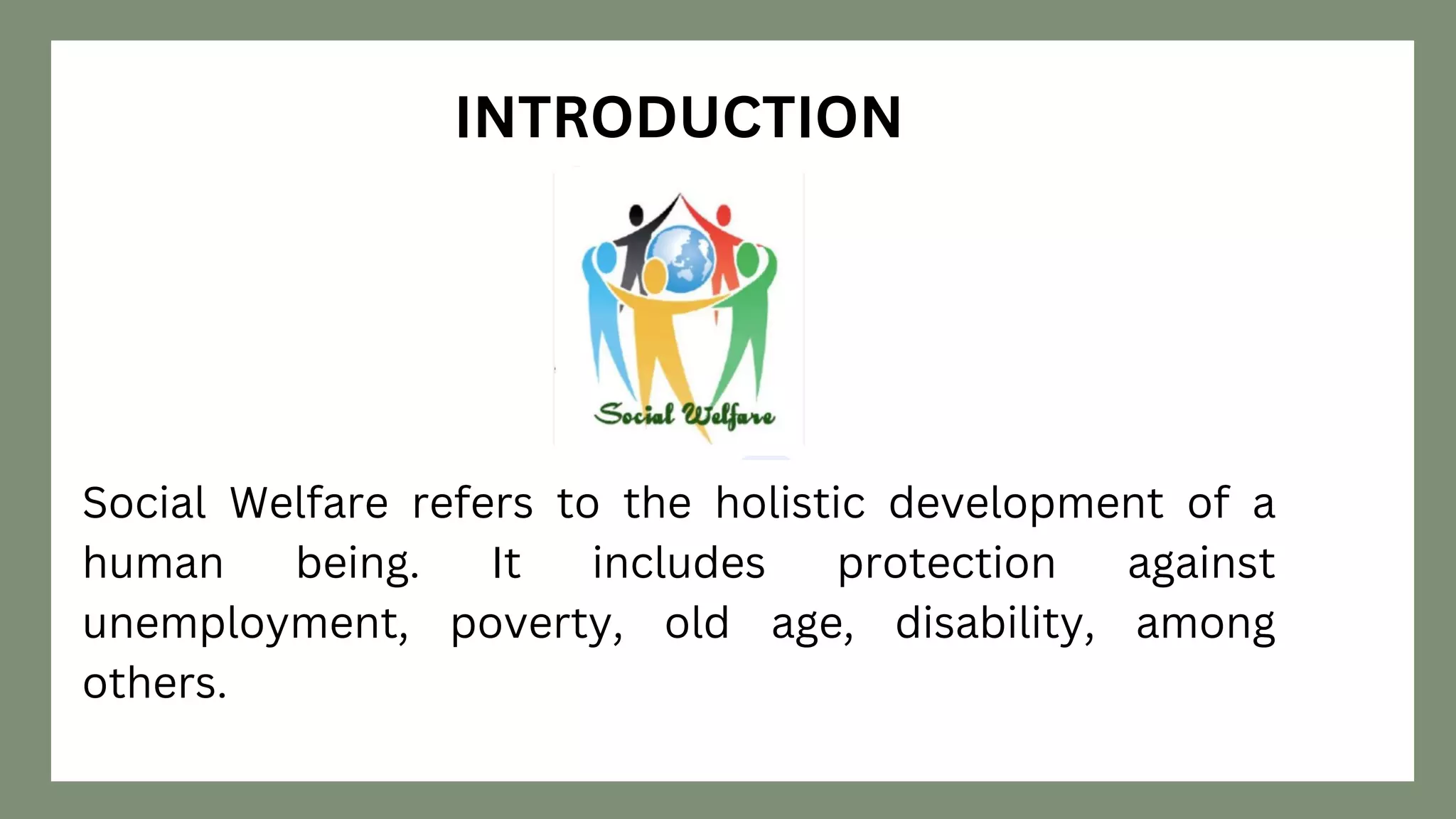 INTRODUCTION

Social Welfare

Social Welfare refers to the holistic development of a human being. It includes protection against unemployment, poverty, old age, disability, among others.